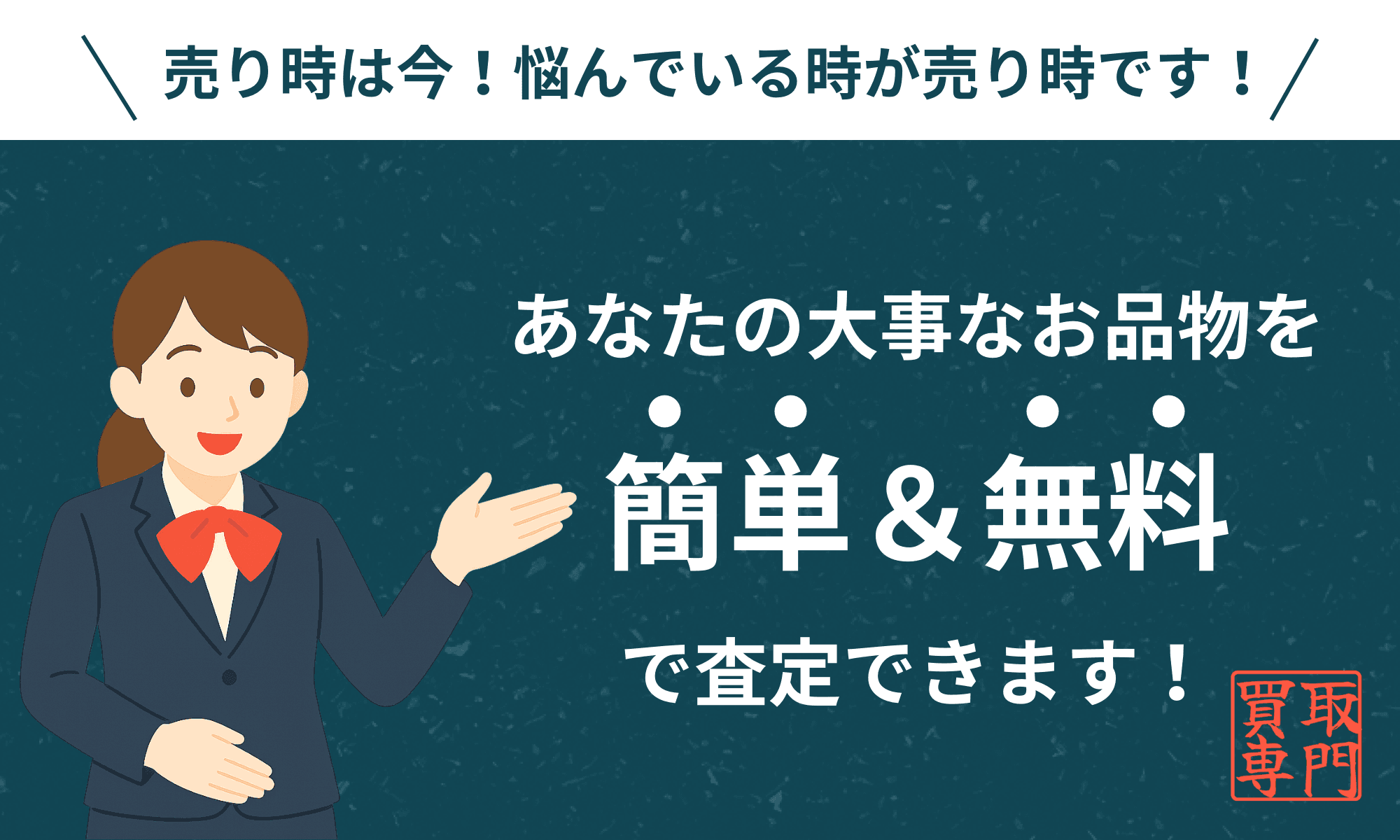 ＼ 売り時は今！悩んでいる時が売り時です！ ／

あなたの大事なお品物を

簡単＆無料

で査定できます！

買取専門